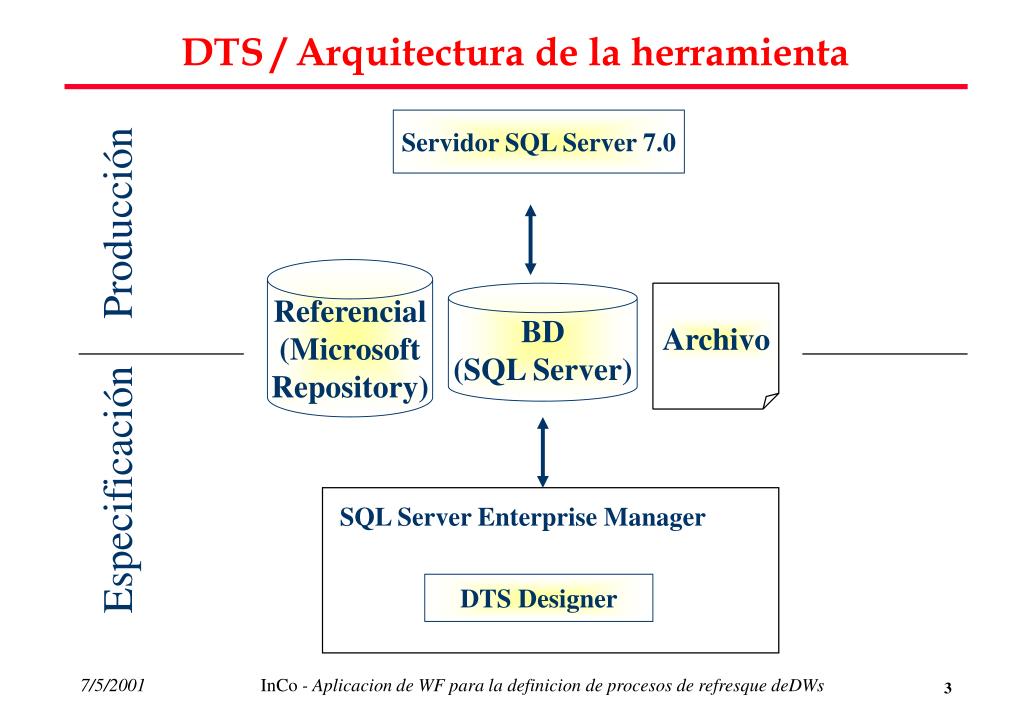 DTS / Arquitectura de la herramienta

Producción

Especificación

Servidor SQL Server 7.0

Referencial (Microsoft Repository)

BD (SQL Server)

Archivo

SQL Server Enterprise Manager

DTS Designer

7/5/2001 InCo - Aplicacion de WF para la definicion de procesos de refresque deDWs 3